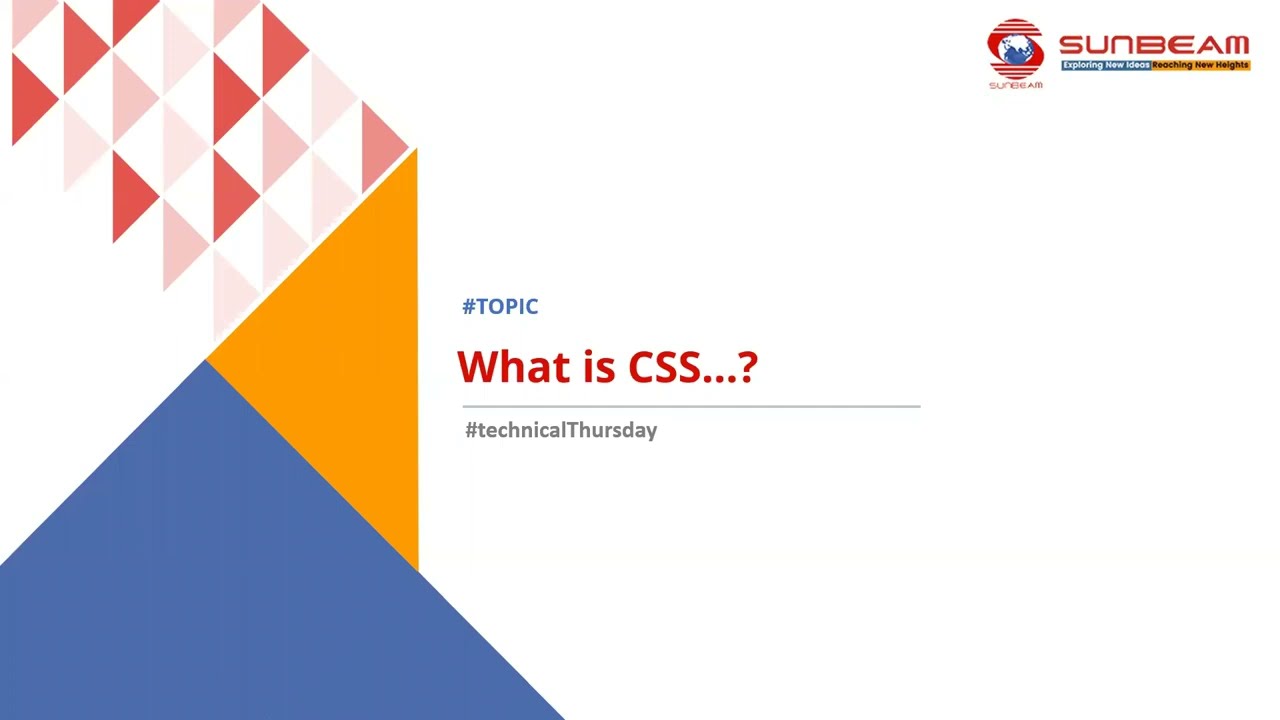 SUNBEAM
SUNBEAM
Exploring New Ideas Reaching New Heights

#TOPIC

What is CSS...?

#technicalThursday